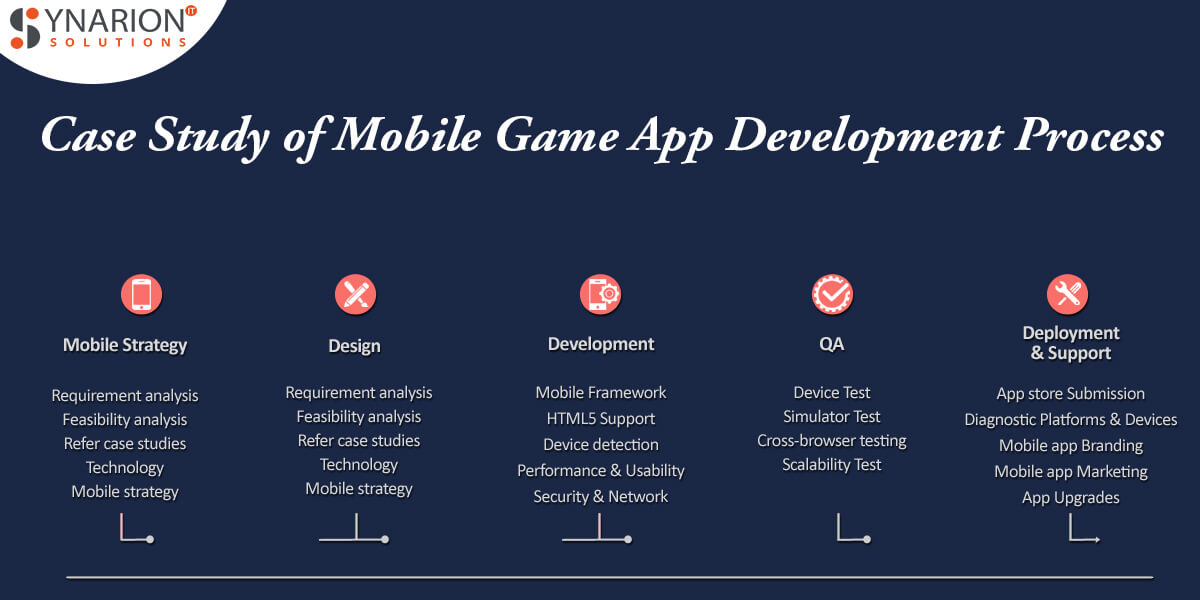 SYNARION IT
SOLUTIONS

Case Study of Mobile Game App Development Process

Mobile Strategy

Requirement analysis
Feasibility analysis
Refer case studies
Technology
Mobile strategy

Design

Requirement analysis
Feasibility analysis
Refer case studies
Technology
Mobile strategy

Development

Mobile Framework
HTML5 Support
Device detection
Performance & Usability
Security & Network

QA

Device Test
Simulator Test
Cross-browser testing
Scalability Test

Deployment & Support

App store Submission
Diagnostic Platforms & Devices
Mobile app Branding
Mobile app Marketing
App Upgrades